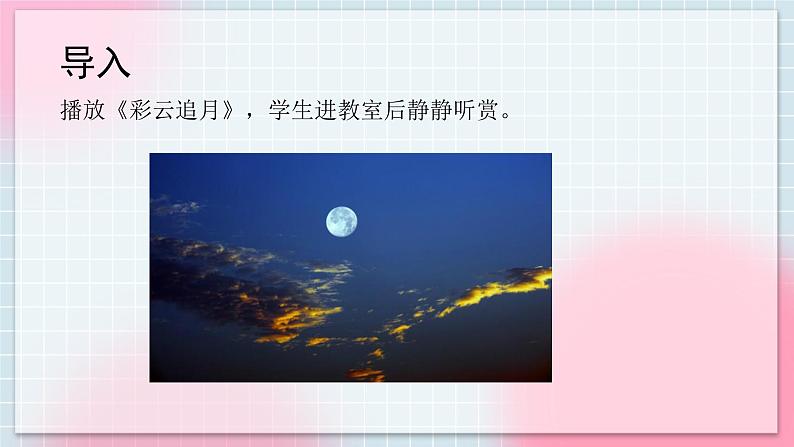 导入

播放《彩云追月》，学生进教室后静静听赏。